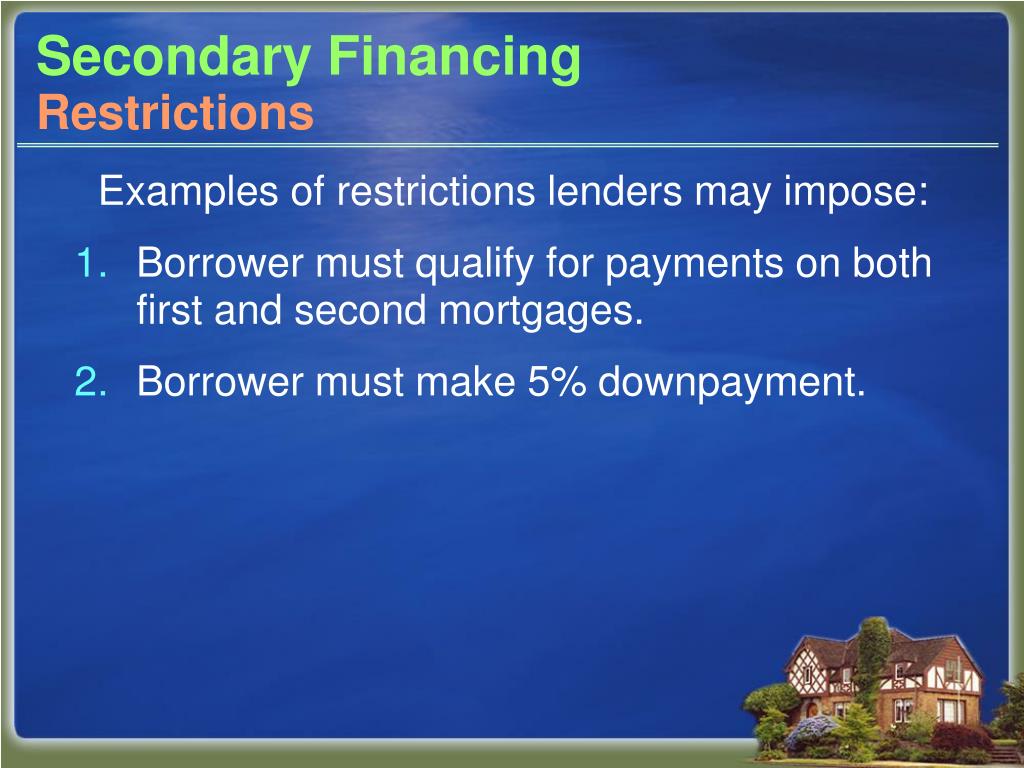 Secondary Financing
Restrictions

Examples of restrictions lenders may impose:

1. Borrower must qualify for payments on both first and second mortgages.
2. Borrower must make 5% downpayment.